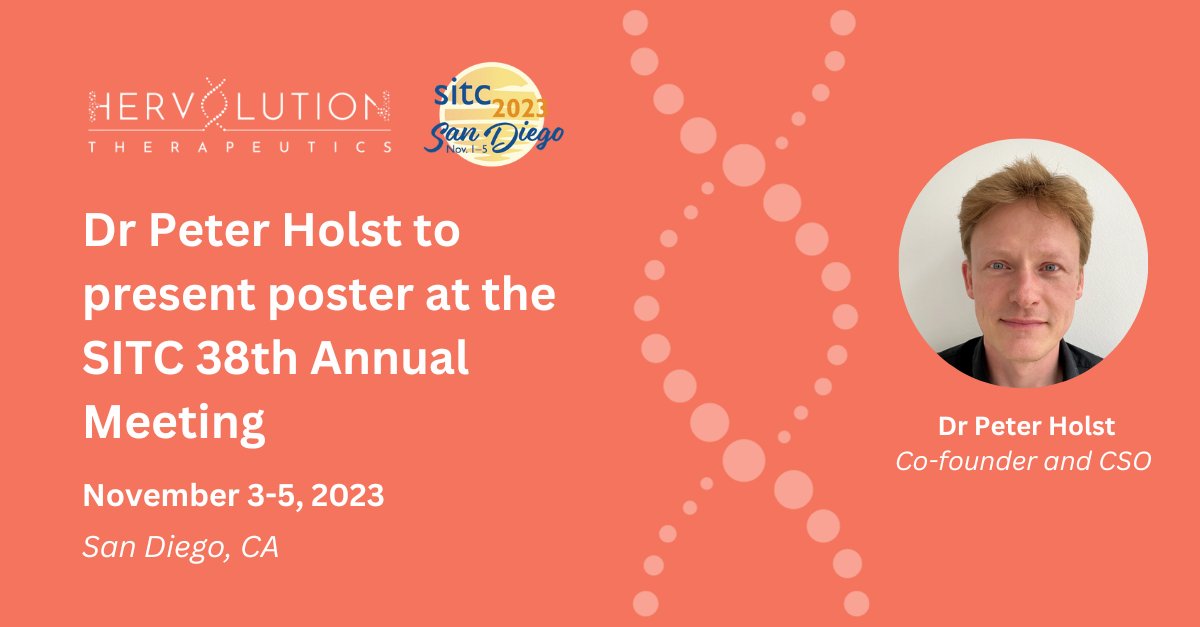 HERVOLUTION
THERAPEUTICS

sitc 2023
San Diego
Nov. 1–5

Dr Peter Holst to present poster at the SITC 38th Annual Meeting

November 3-5, 2023

San Diego, CA

Dr Peter Holst
Co-founder and CSO